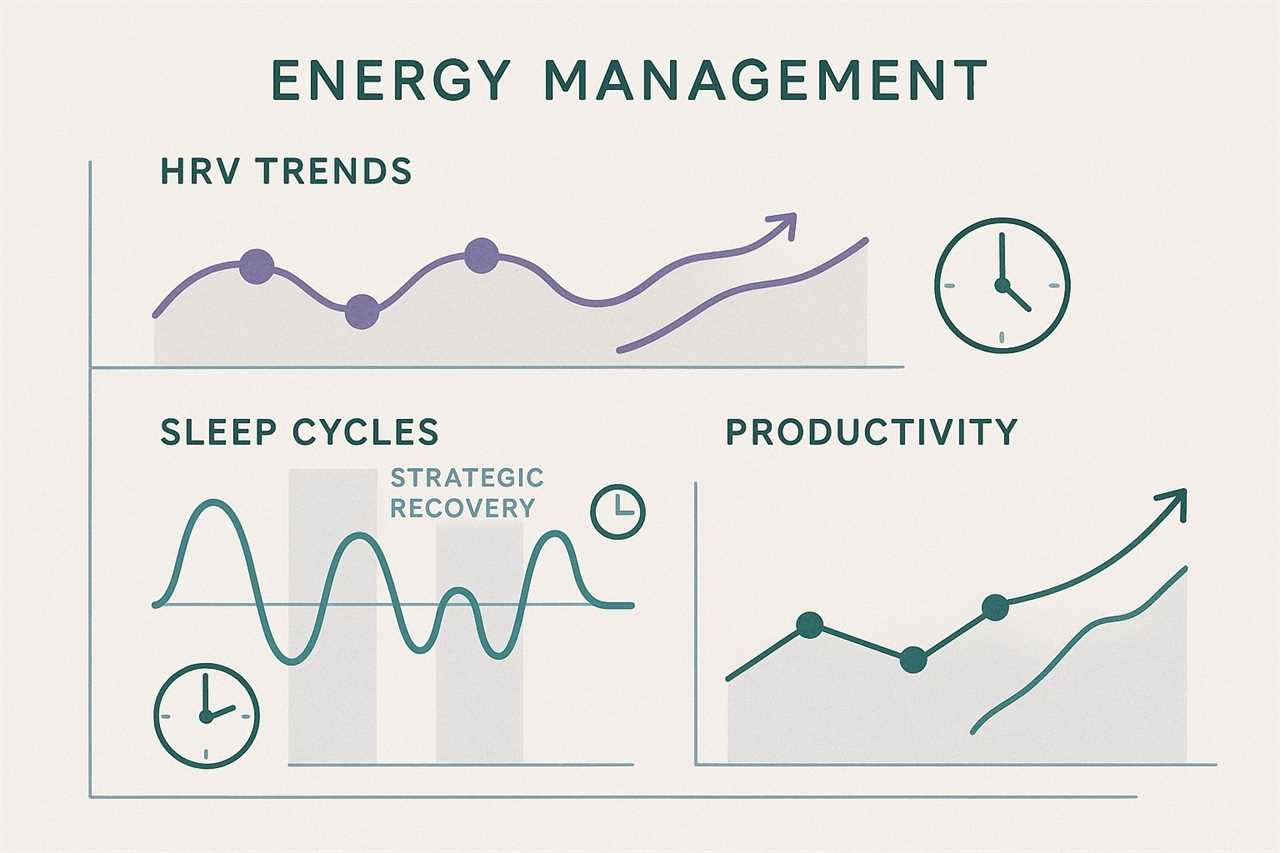 ENERGY MANAGEMENT

HRV TRENDS

SLEEP CYCLES

STRATEGIC RECOVERY

PRODUCTIVITY